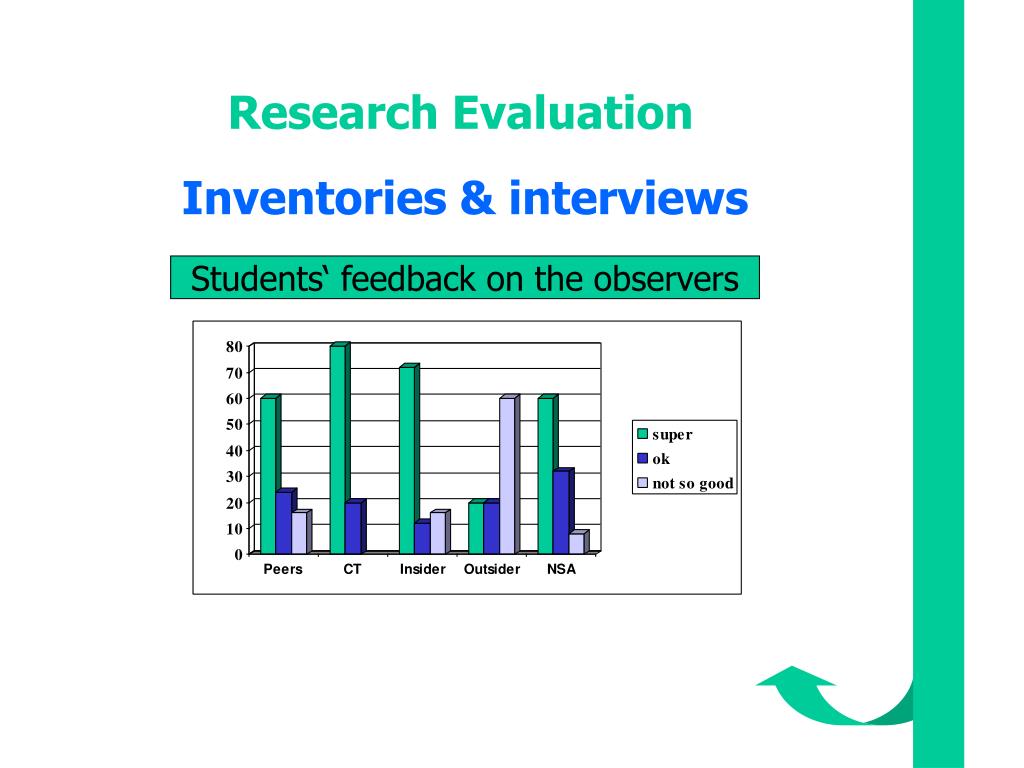 Research Evaluation

Inventories & interviews

Students‘ feedback on the observers

80
70
60
50
40
30
20
10
0

Peers CT Insider Outsider NSA

super
ok
not so good